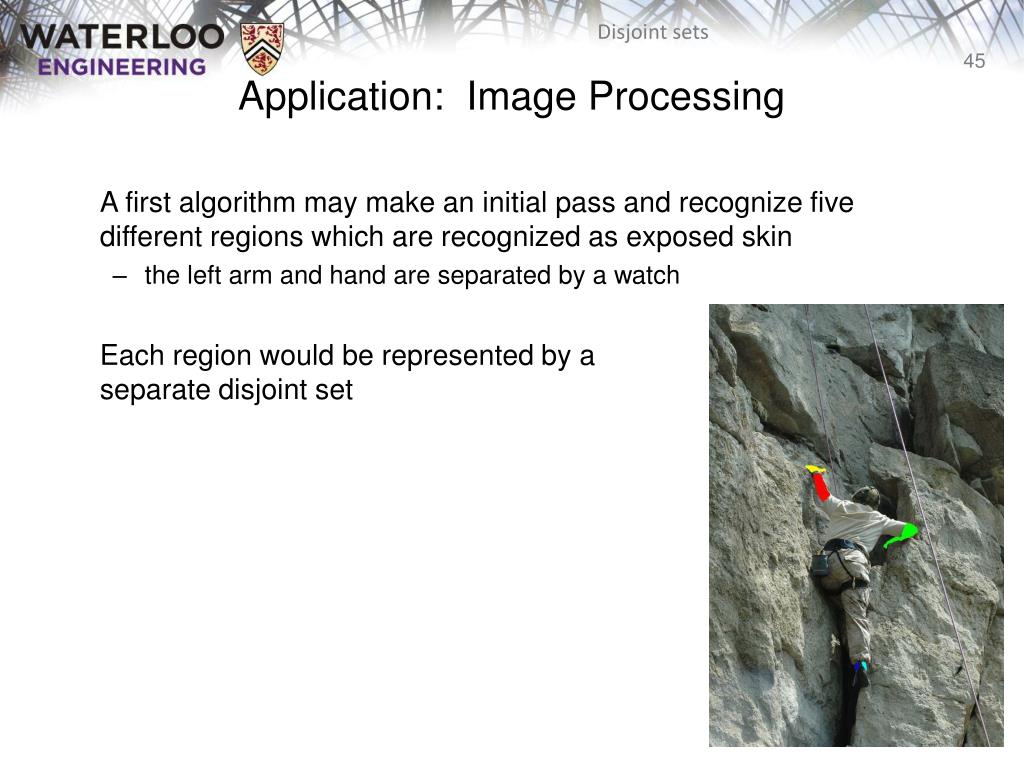 WATERLOO
ENGINEERING

Disjoint sets

45

Application: Image Processing

A first algorithm may make an initial pass and recognize five different regions which are recognized as exposed skin

– the left arm and hand are separated by a watch

Each region would be represented by a separate disjoint set